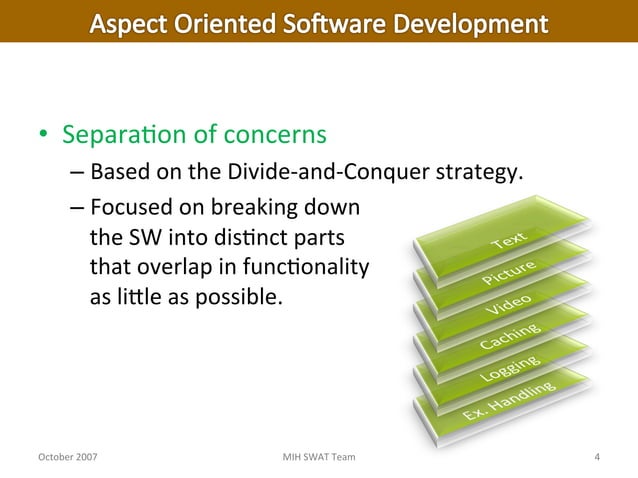 Aspect Oriented Software Development

• Separation of concerns

– Based on the Divide-and-Conquer strategy.

– Focused on breaking down the SW into distinct parts that overlap in functionality as little as possible.

Text
Picture
Video
Caching
Logging
Ex. Handling

October 2007
MIH SWAT Team
4